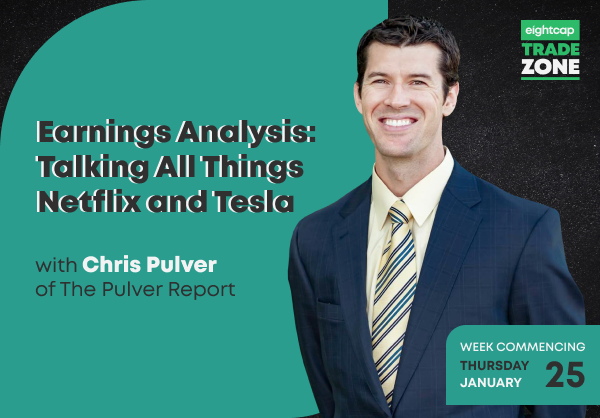 eightcap
TRADE
ZONE

Earnings Analysis: Talking All Things Netflix and Tesla

with Chris Pulver of The Pulver Report

WEEK COMMENCING
THURSDAY
JANUARY
25